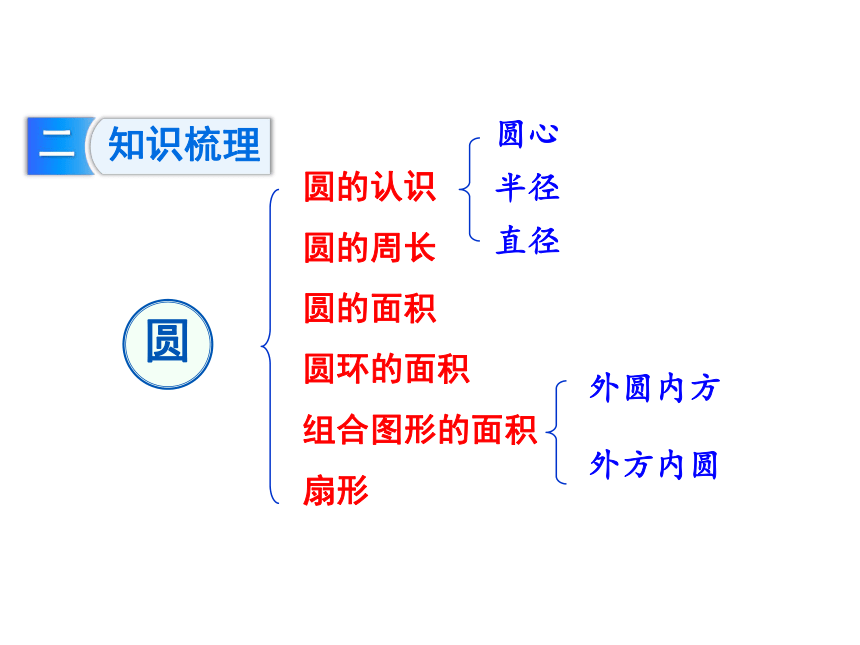 二 知识梳理

圆

圆的认识
圆心
半径
直径

圆的周长

圆的面积

圆环的面积

组合图形的面积
外圆内方
外方内圆

扇形